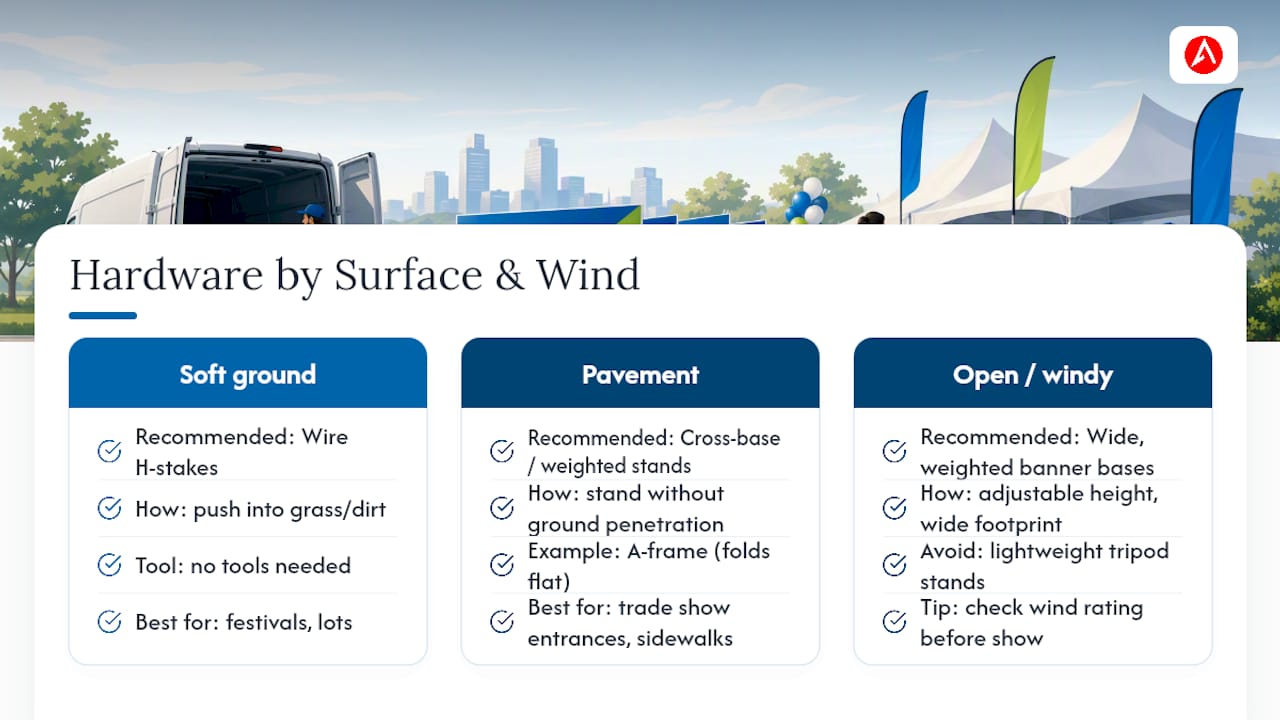 Hardware by Surface & Wind

Soft ground

Recommended: Wire H-stakes

How: push into grass/dirt

Tool: no tools needed

Best for: festivals, lots

Pavement

Recommended: Cross-base / weighted stands

How: stand without ground penetration

Example: A-frame (folds flat)

Best for: trade show entrances, sidewalks

Open / windy

Recommended: Wide, weighted banner bases

How: adjustable height, wide footprint

Avoid: lightweight tripod stands

Tip: check wind rating before show